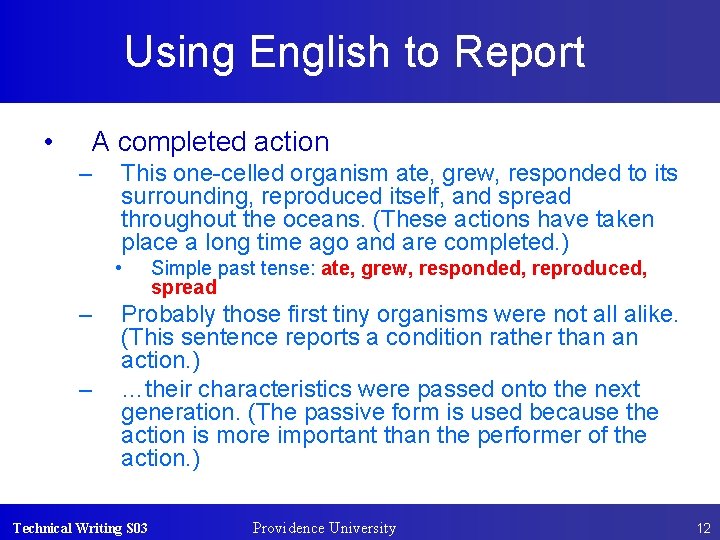 Using English to Report

• A completed action

– This one-celled organism ate, grew, responded to its surrounding, reproduced itself, and spread throughout the oceans. (These actions have taken place a long time ago and are completed.)

• Simple past tense: ate, grew, responded, reproduced, spread

– Probably those first tiny organisms were not all alike. (This sentence reports a condition rather than an action.)

– …their characteristics were passed onto the next generation. (The passive form is used because the action is more important than the performer of the action.)

Technical Writing S03 Providence University 12